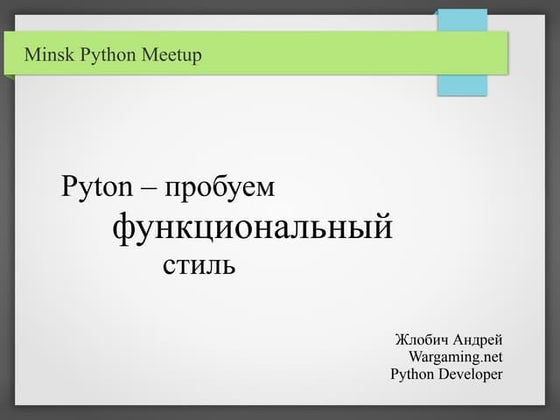 Minsk Python Meetup

Pyton – пробуем функциональный стиль

Жлобич Андрей
Wargaming.net
Python Developer